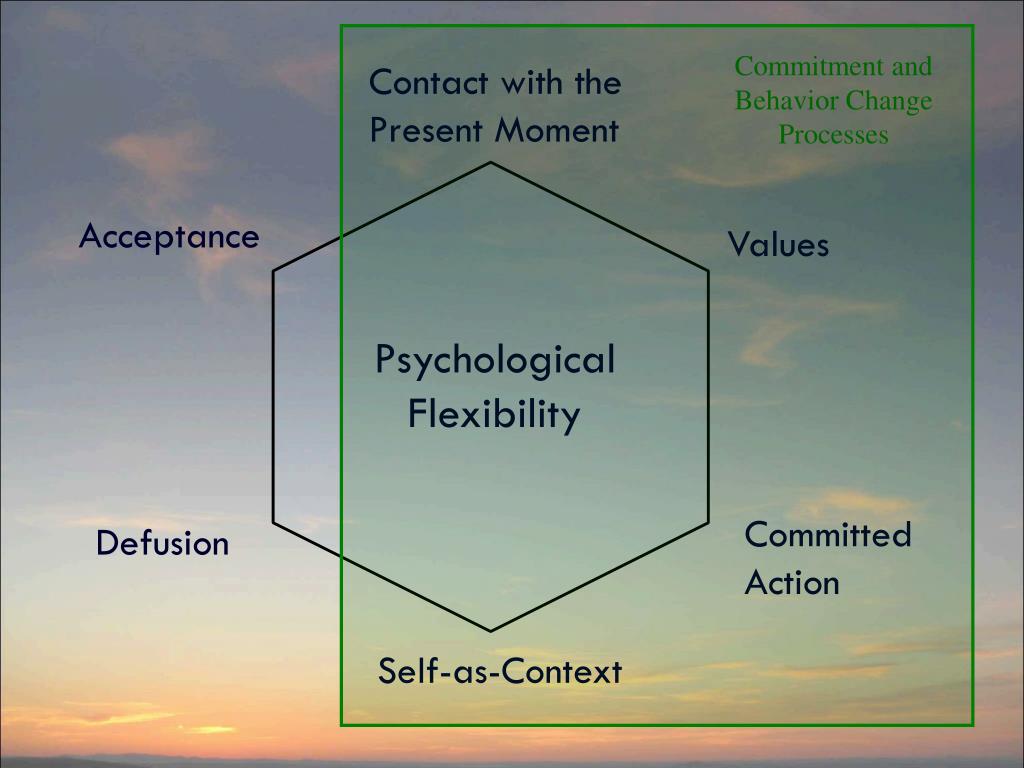 Contact with the Present Moment

Commitment and Behavior Change Processes

Acceptance

Values

Psychological Flexibility

Defusion

Committed Action

Self-as-Context